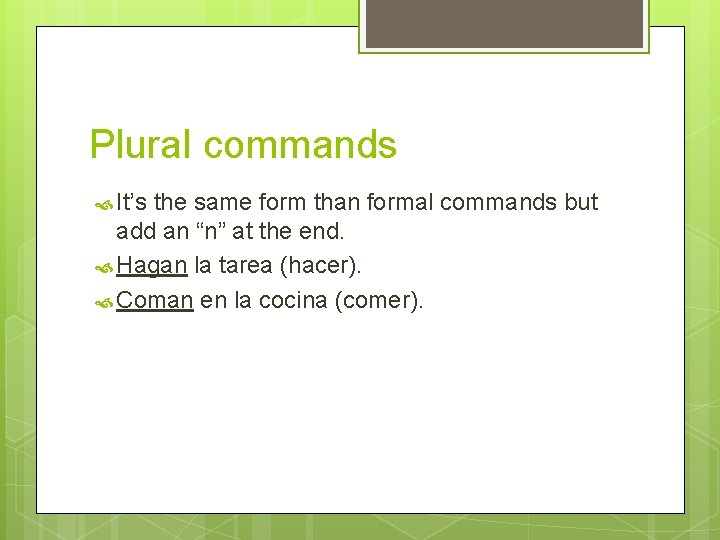 Plural commands

It’s the same form than formal commands but add an “n” at the end.

Hagan la tarea (hacer).

Coman en la cocina (comer).